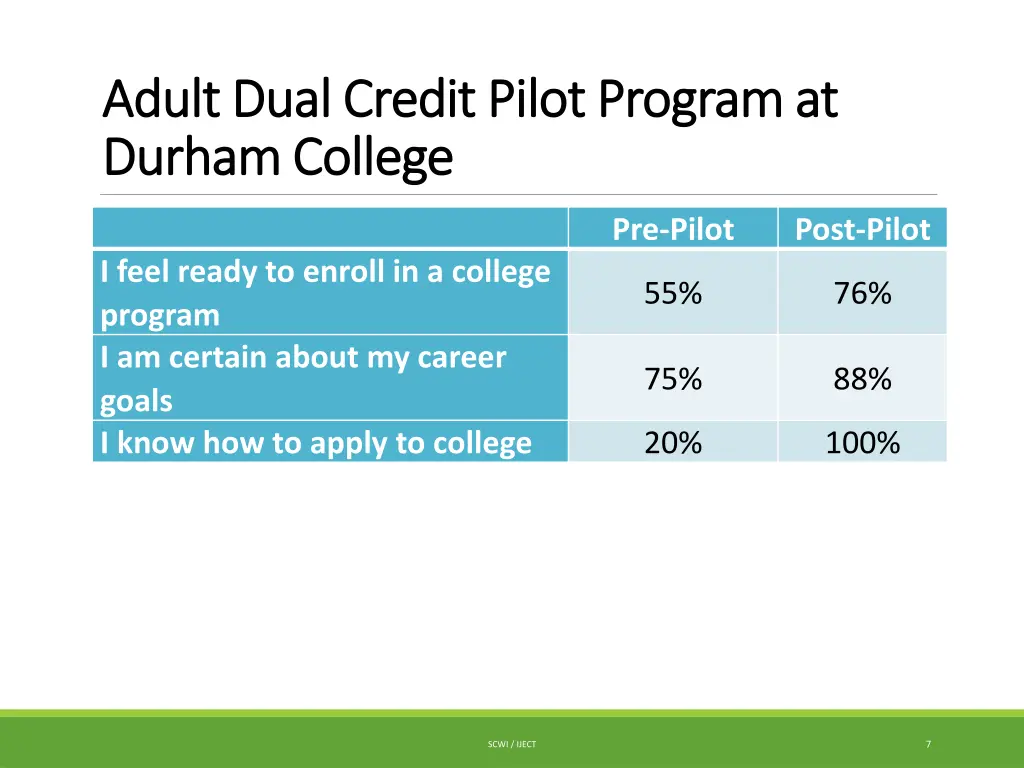 Adult Dual Credit Pilot Program at Durham College

| | Pre-Pilot | Post-Pilot |
|---|---|---|
| I feel ready to enroll in a college program | 55% | 76% |
| I am certain about my career goals | 75% | 88% |
| I know how to apply to college | 20% | 100% |

SCWI / IJECT

7